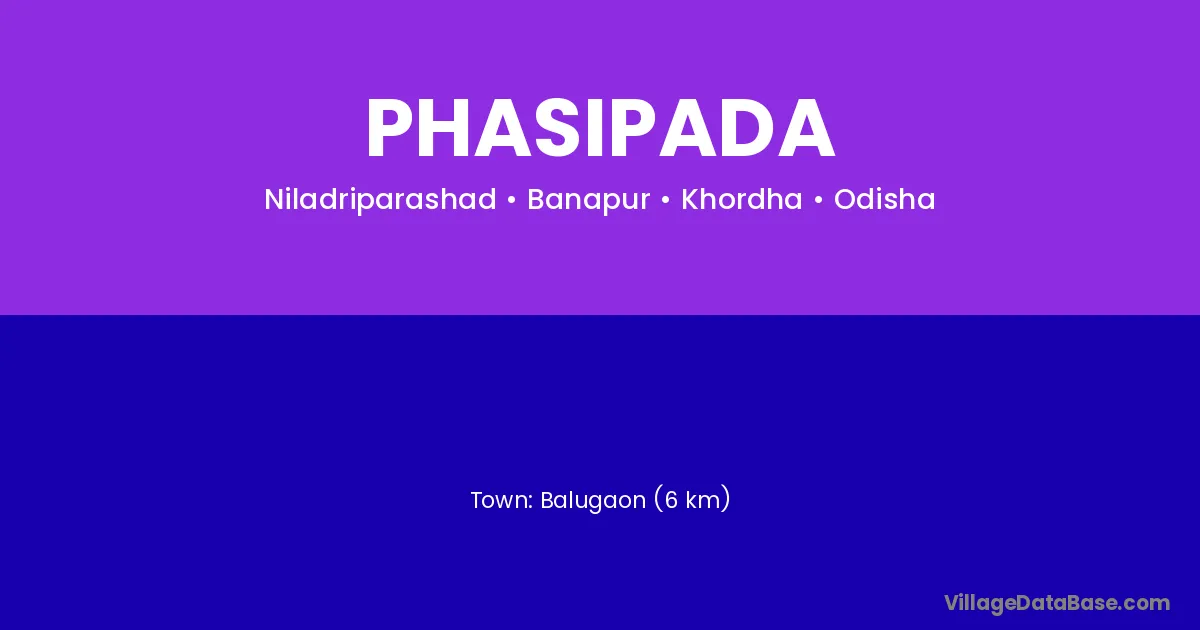 PHASIPADA

Niladriparashad • Banapur • Khordha • Odisha

Town: Balugaon (6 km)

VillageDataBase.com